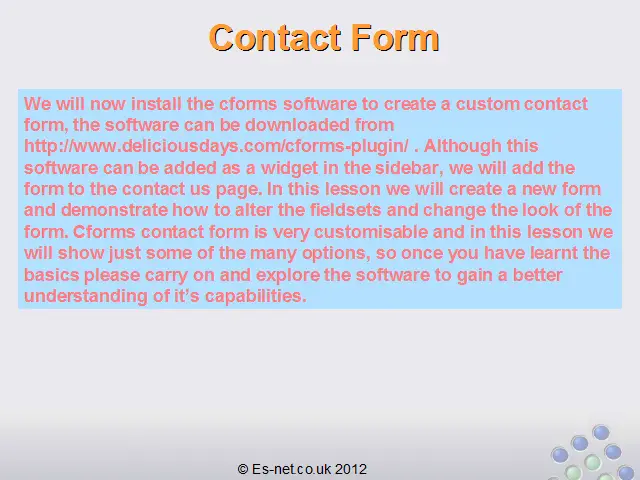 Contact Form

We will now install the cforms software to create a custom contact form, the software can be downloaded from http://www.deliciousdays.com/cforms-plugin/ . Although this software can be added as a widget in the sidebar, we will add the form to the contact us page. In this lesson we will create a new form and demonstrate how to alter the fieldsets and change the look of the form. Cforms contact form is very customisable and in this lesson we will show just some of the many options, so once you have learnt the basics please carry on and explore the software to gain a better understanding of it's capabilities.

© Es-net.co.uk 2012